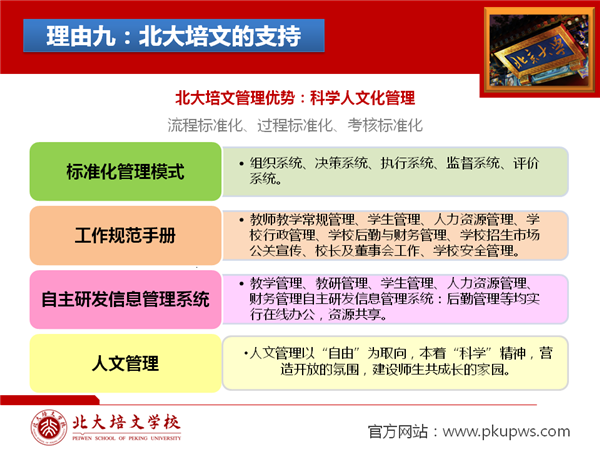 理由九：北大培文的支持

北京大学

北大培文管理优势：科学人文化管理

流程标准化、过程标准化、考核标准化

标准化管理模式

• 组织系统、决策系统、执行系统、监督系统、评价系统。

工作规范手册

• 教师教学常规管理、学生管理、人力资源管理、学校行政管理、学校后勤与财务管理、学校招生市场公关宣传、校长及董事会工作、学校安全管理。

自主研发信息管理系统

• 教学管理、教研管理、学生管理、人力资源管理、财务管理自主研发信息管理系统：后勤管理等均实行在线办公，资源共享。

人文管理

•人文管理以“自由”为取向，本着“科学”精神，营造开放的氛围，建设师生共成长的家园。

北大培文学校
PEIWEN SCHOOL OF PEKING UNIVERSITY

官方网站：www.pkupws.com